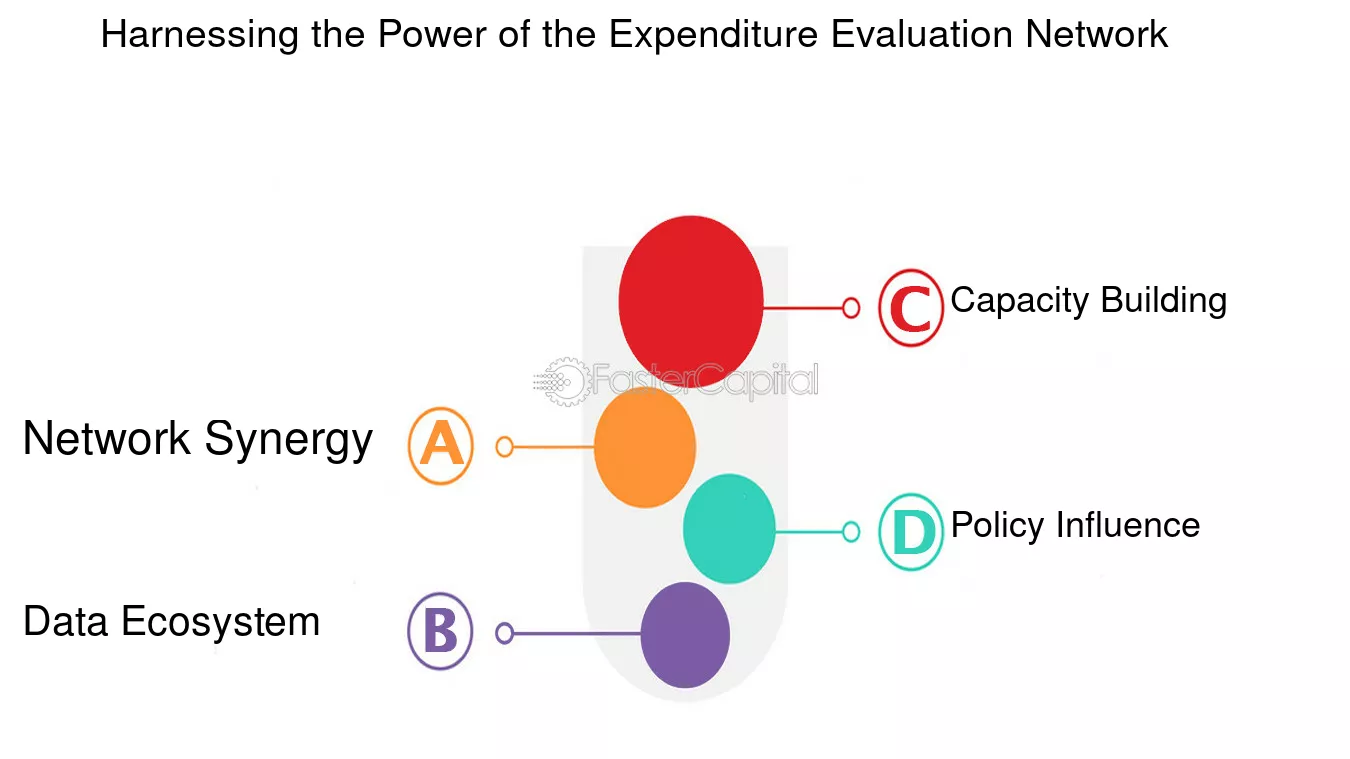 Harnessing the Power of the Expenditure Evaluation Network

C Capacity Building

FasterCapital

Network Synergy A

D Policy Influence

Data Ecosystem B